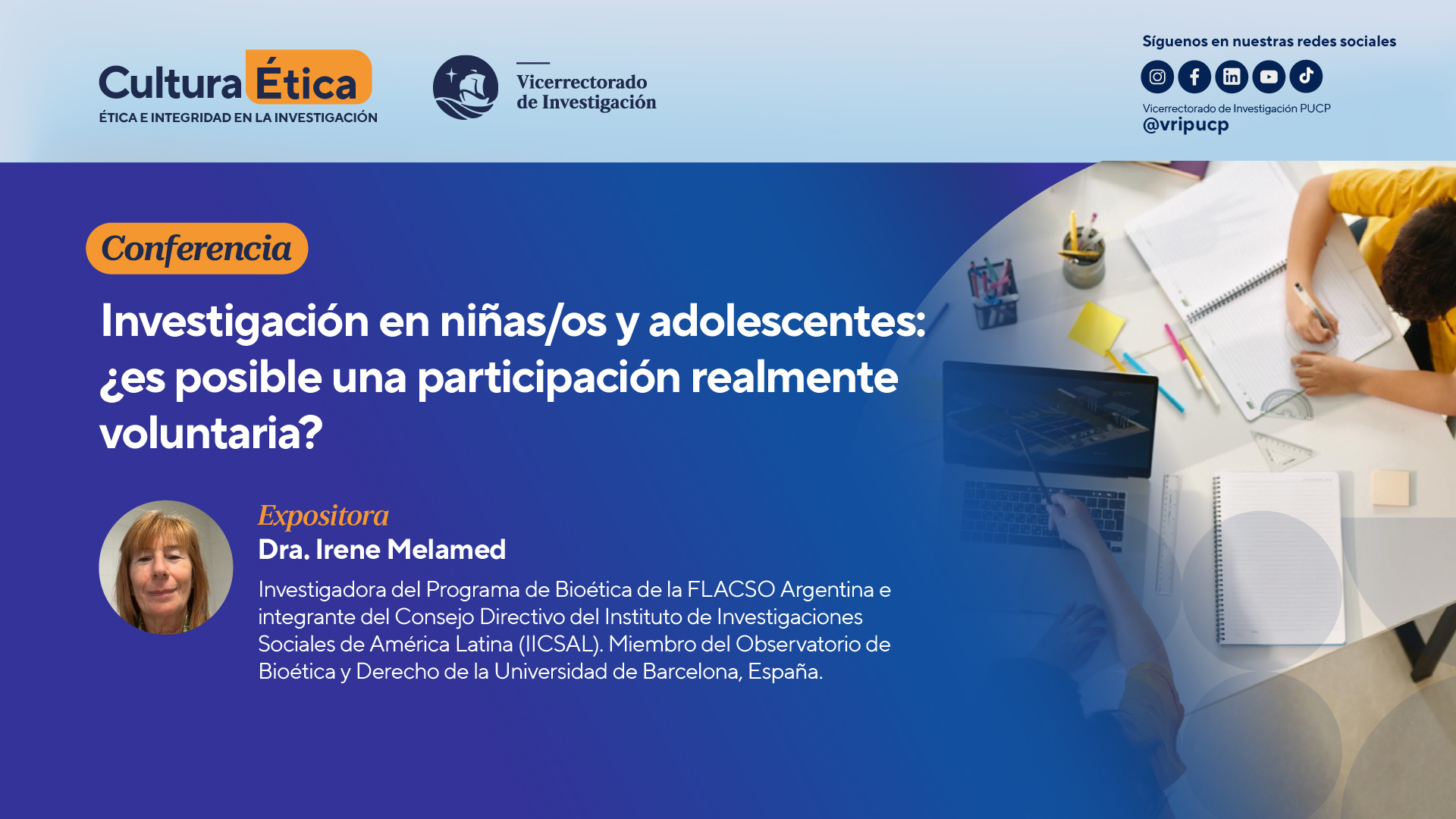 Cultura Ética
ÉTICA E INTEGRIDAD EN LA INVESTIGACIÓN

Vicerrectorado de Investigación

Síguenos en nuestras redes sociales

Vicerrectorado de Investigación PUCP
@vripucp

Conferencia

Investigación en niñas/os y adolescentes: ¿es posible una participación realmente voluntaria?

Expositora
Dra. Irene Melamed
Investigadora del Programa de Bioética de la FLACSO Argentina e integrante del Consejo Directivo del Instituto de Investigaciones Sociales de América Latina (IICSAL). Miembro del Observatorio de Bioética y Derecho de la Universidad de Barcelona, España.